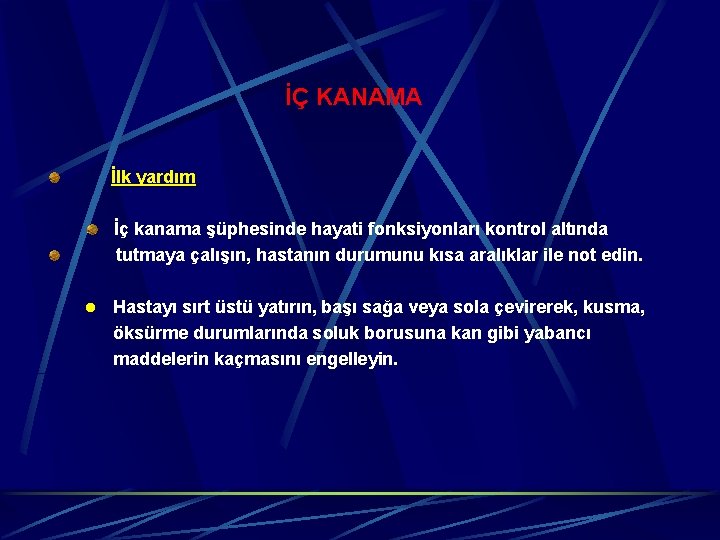 İÇ KANAMA

İlk yardım

İç kanama şüphesinde hayati fonksiyonları kontrol altında tutmaya çalışın, hastanın durumunu kısa aralıklar ile not edin.

Hastayı sırt üstü yatırın, başı sağa veya sola çevirerek, kusma, öksürme durumlarında soluk borusuna kan gibi yabancı maddelerin kaçmasını engelleyin.